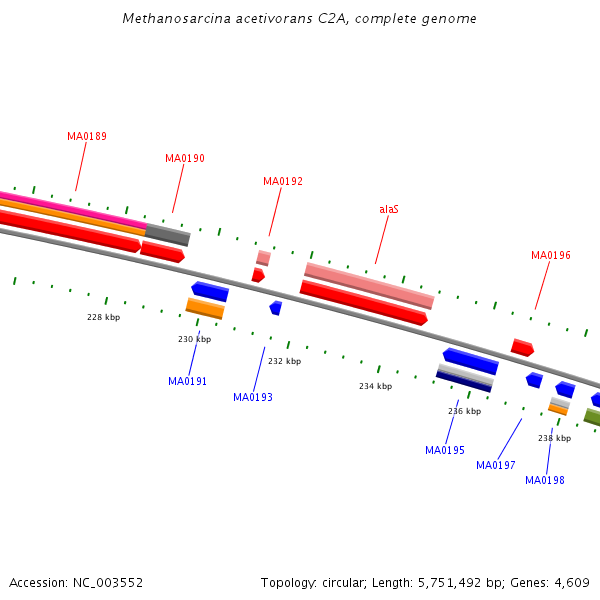 Methanosarcina acetivorans C2A, complete genome

MA0189

MA0190

MA0192

alaS

MA0196

228 kbp

230 kbp

232 kbp

234 kbp

236 kbp

238 kbp

MA0191

MA0193

MA0195

MA0197

MA0198

Accession: NC_003552

Topology: circular; Length: 5,751,492 bp; Genes: 4,609